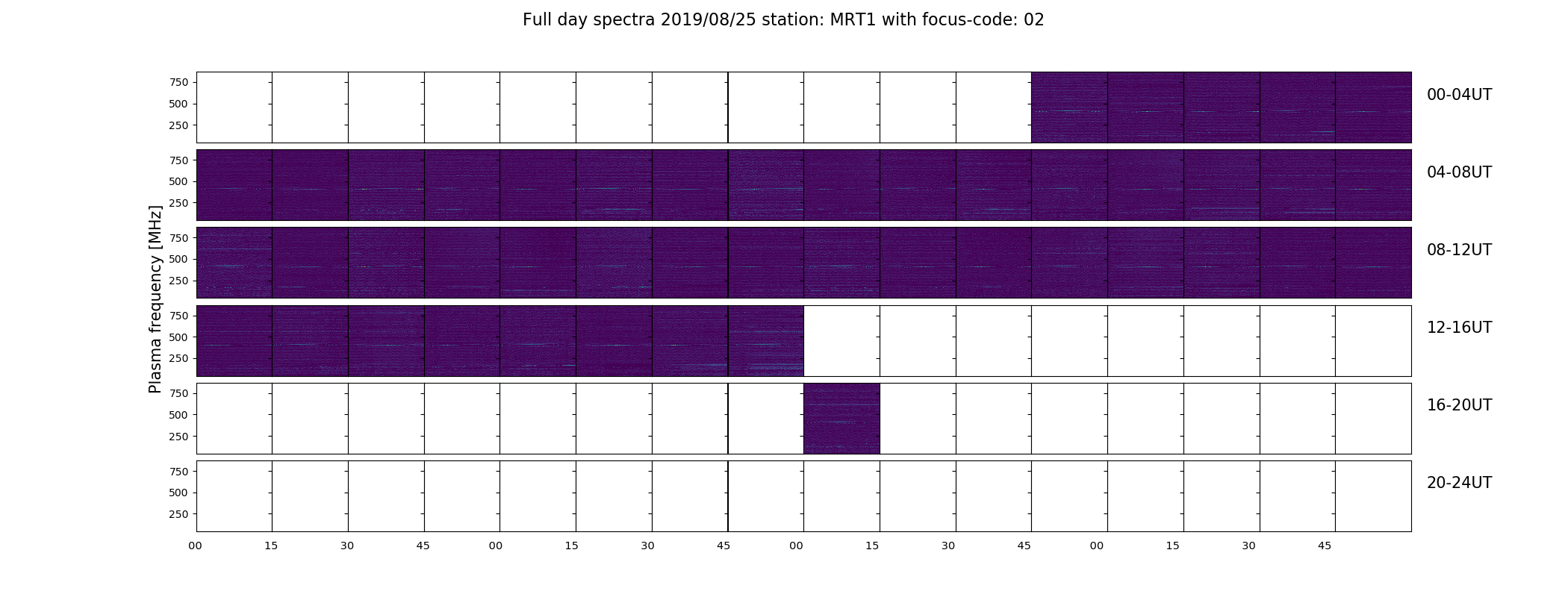 Full day spectra 2019/08/25 station: MRT1 with focus-code: 02

Plasma frequency [MHz]

750
500
250
00-04UT

750
500
250
04-08UT

750
500
250
08-12UT

750
500
250
12-16UT

750
500
250
16-20UT

750
500
250
20-24UT

00 15 30 45 00 15 30 45 00 15 30 45 00 15 30 45